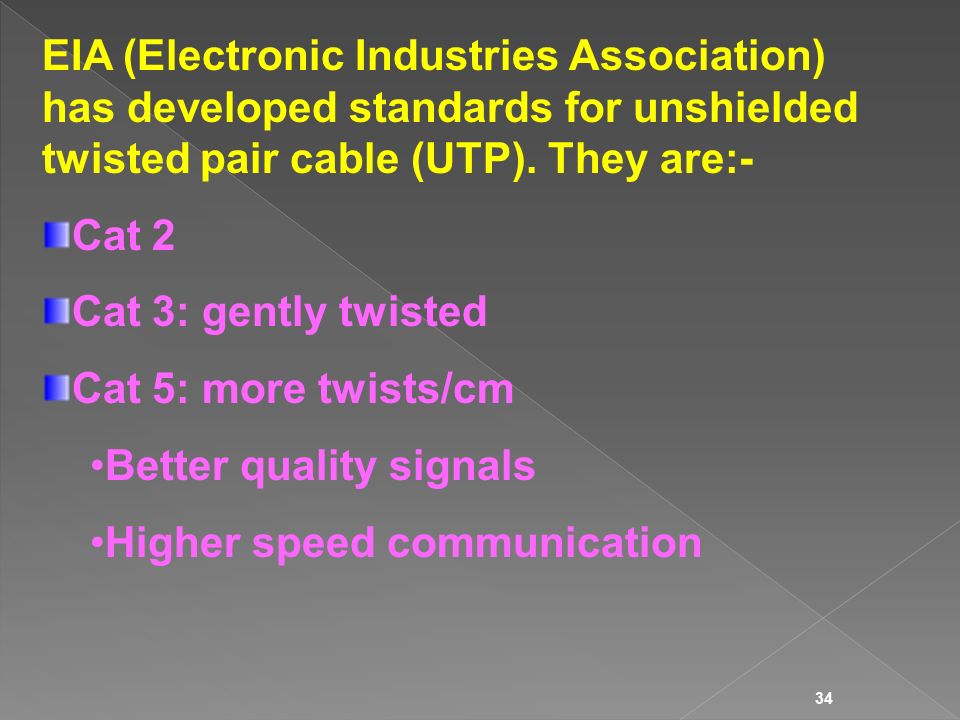 EIA (Electronic Industries Association) has developed standards for unshielded twisted pair cable (UTP). They are:-

Cat 2

Cat 3: gently twisted

Cat 5: more twists/cm

•Better quality signals

•Higher speed communication

34